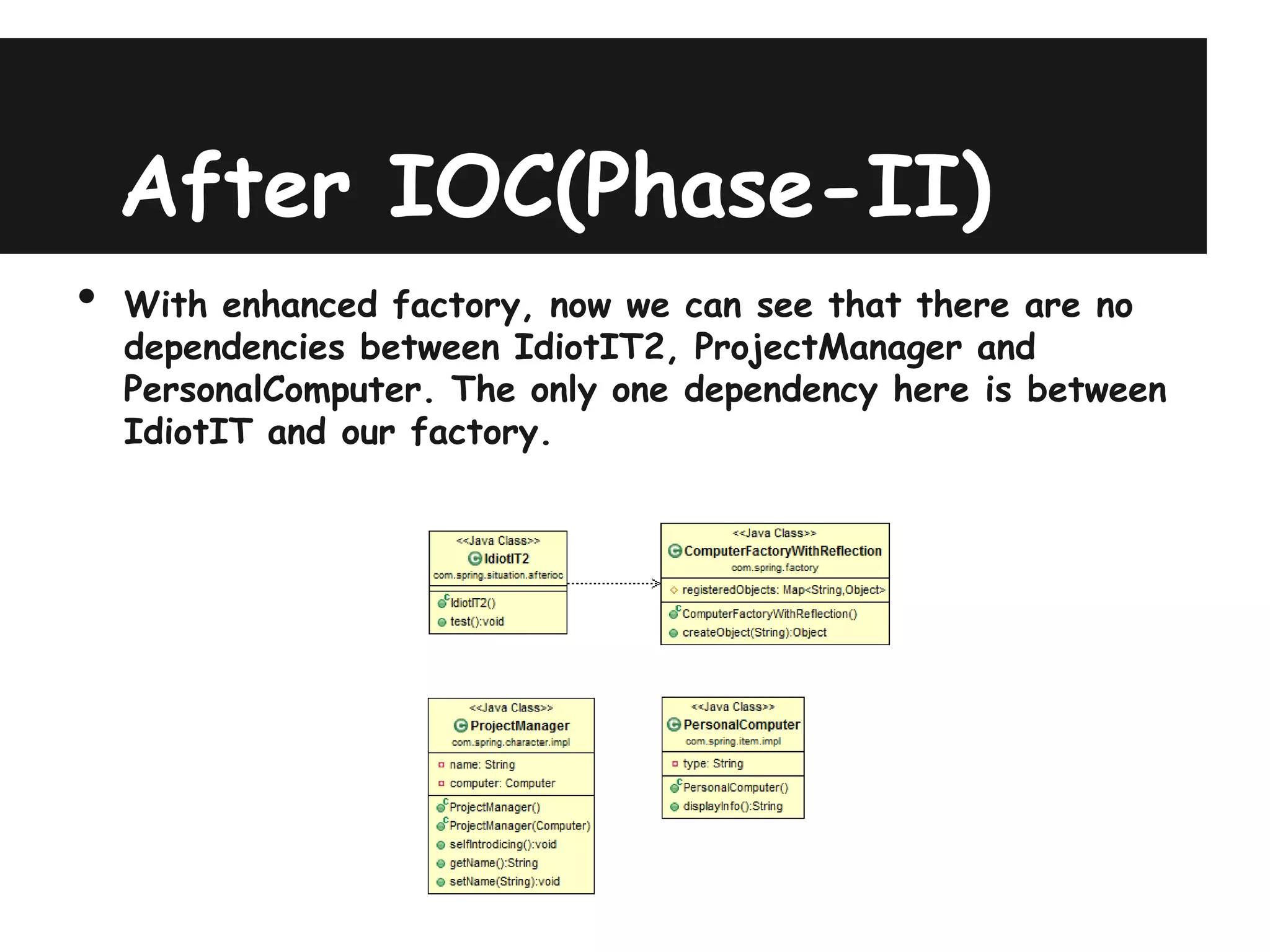 After IOC(Phase-II)

• With enhanced factory, now we can see that there are no dependencies between IdiotIT2, ProjectManager and PersonalComputer. The only one dependency here is between IdiotIT and our factory.

<<Java Class>>
IdiotIT2
com.spring.situation.afterioc
IdiotIT2()
test():void

<<Java Class>>
ComputerFactoryWithReflection
com.spring.factory
registeredObjects: Map<String,Object>
ComputerFactoryWithReflection()
createObject(String):Object

<<Java Class>>
ProjectManager
com.spring.character.impl
name: String
computer: Computer
ProjectManager()
ProjectManager(Computer)
selfIntrodicing():void
getName():String
setName(String):void

<<Java Class>>
PersonalComputer
com.spring.item.impl
type: String
PersonalComputer()
displayInfo():String